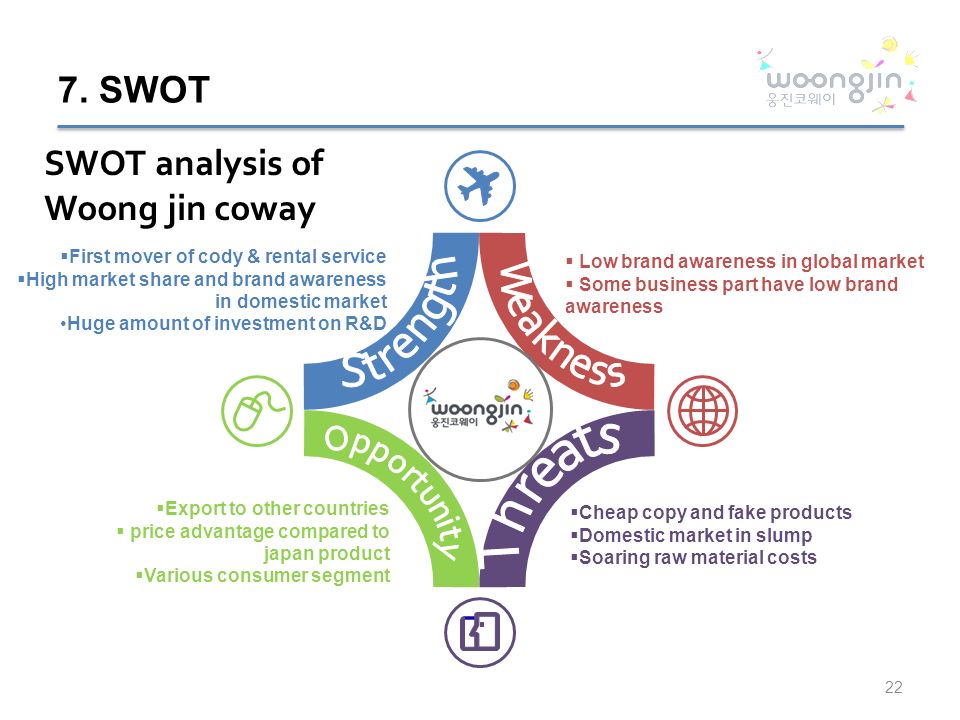 7. SWOT

woongjin
웅진코웨이

SWOT analysis of Woong jin coway

▪First mover of cody & rental service
▪High market share and brand awareness in domestic market
•Huge amount of investment on R&D

Strength

Weakness

▪ Low brand awareness in global market
▪ Some business part have low brand awareness

woongjin
웅진코웨이

Opportunity

Threats

▪Export to other countries
▪ price advantage compared to japan product
▪Various consumer segment

▪Cheap copy and fake products
▪Domestic market in slump
▪Soaring raw material costs

22